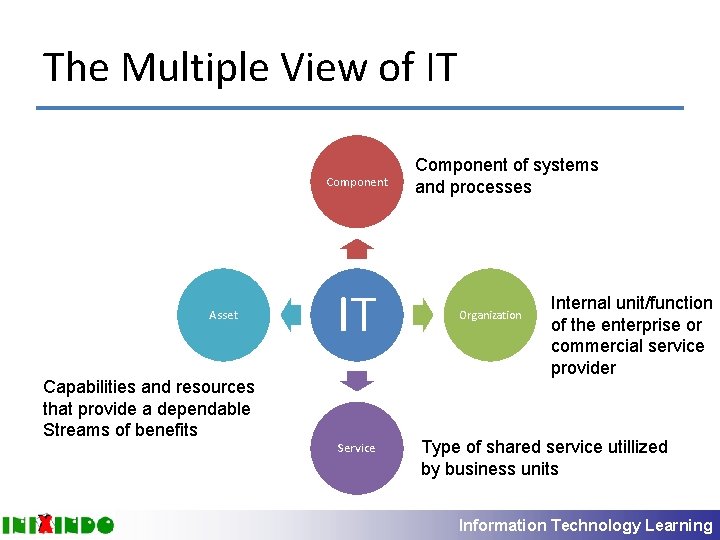 The Multiple View of IT

Component

Component of systems and processes

Asset

IT

Organization

Internal unit/function of the enterprise or commercial service provider

Capabilities and resources that provide a dependable Streams of benefits

Service

Type of shared service utillized by business units

INIXINDO

Information Technology Learning